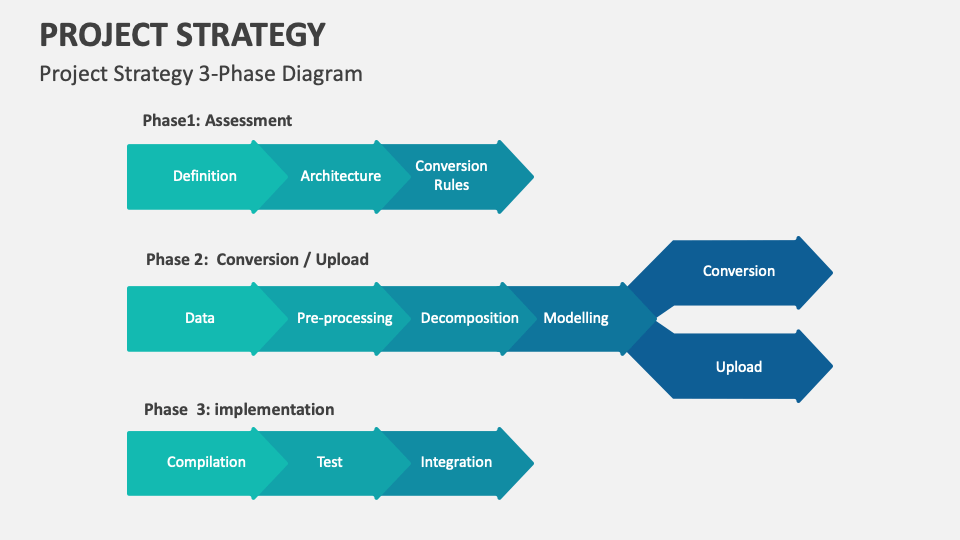 PROJECT STRATEGY

Project Strategy 3-Phase Diagram

Phase1: Assessment

Definition

Architecture

Conversion Rules

Phase 2: Conversion / Upload

Data

Pre-processing

Decomposition

Modelling

Conversion

Upload

Phase 3: implementation

Compilation

Test

Integration